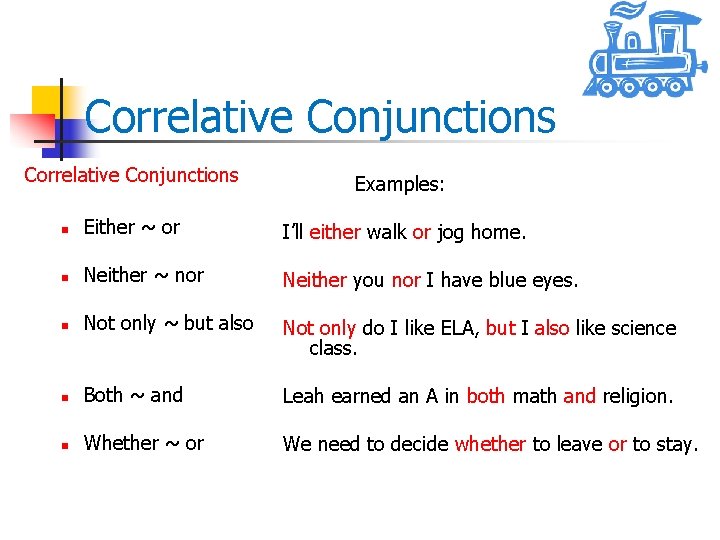 Correlative Conjunctions

Correlative Conjunctions

- Either ~ or
- Neither ~ nor
- Not only ~ but also
- Both ~ and
- Whether ~ or

Examples:

I'll either walk or jog home.

Neither you nor I have blue eyes.

Not only do I like ELA, but I also like science class.

Leah earned an A in both math and religion.

We need to decide whether to leave or to stay.